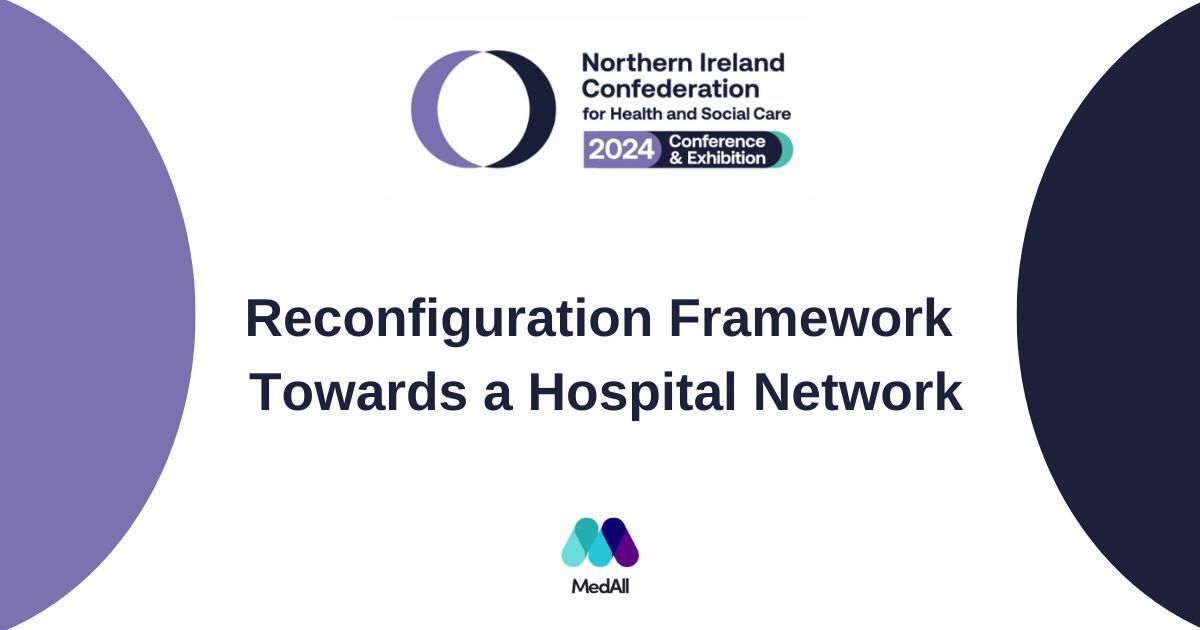 Northern Ireland Confederation for Health and Social Care

2024 Conference & Exhibition

Reconfiguration Framework Towards a Hospital Network

MedAll